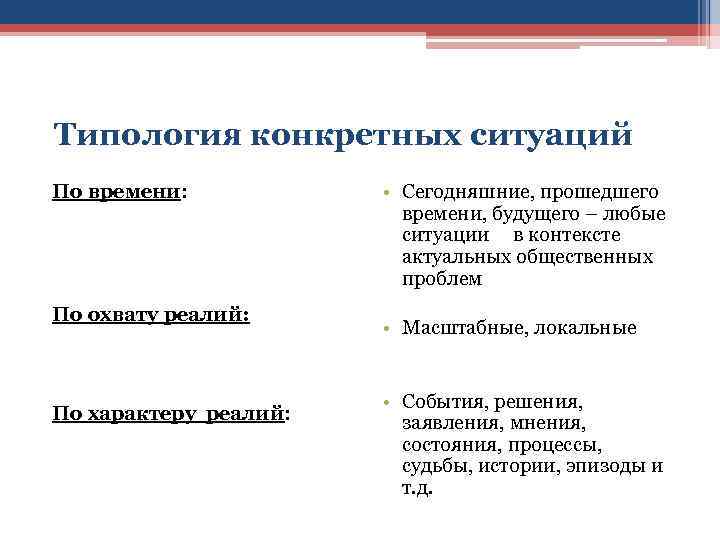 Типология конкретных ситуаций

По времени:

По охвату реалий:

По характеру реалий:

• Сегодняшние, прошедшего времени, будущего – любые ситуации в контексте актуальных общественных проблем

• Масштабные, локальные

• События, решения, заявления, мнения, состояния, процессы, судьбы, истории, эпизоды и т.д.